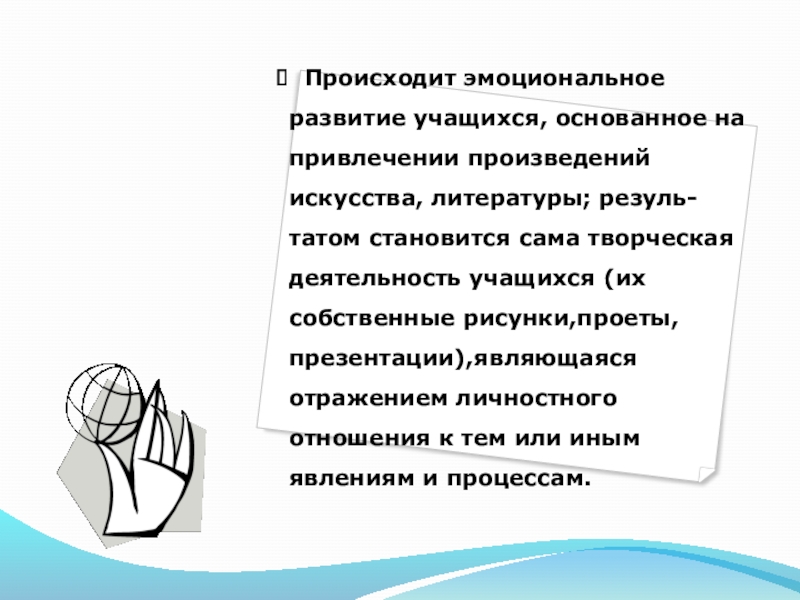 Происходит эмоциональное развитие учащихся, основанное на привлечении произведений искусства, литературы; результатом становится сама творческая деятельность учащихся (их собственные рисунки,проеты, презентации),являющаяся отражением личностного отношения к тем или иным явлениям и процессам.